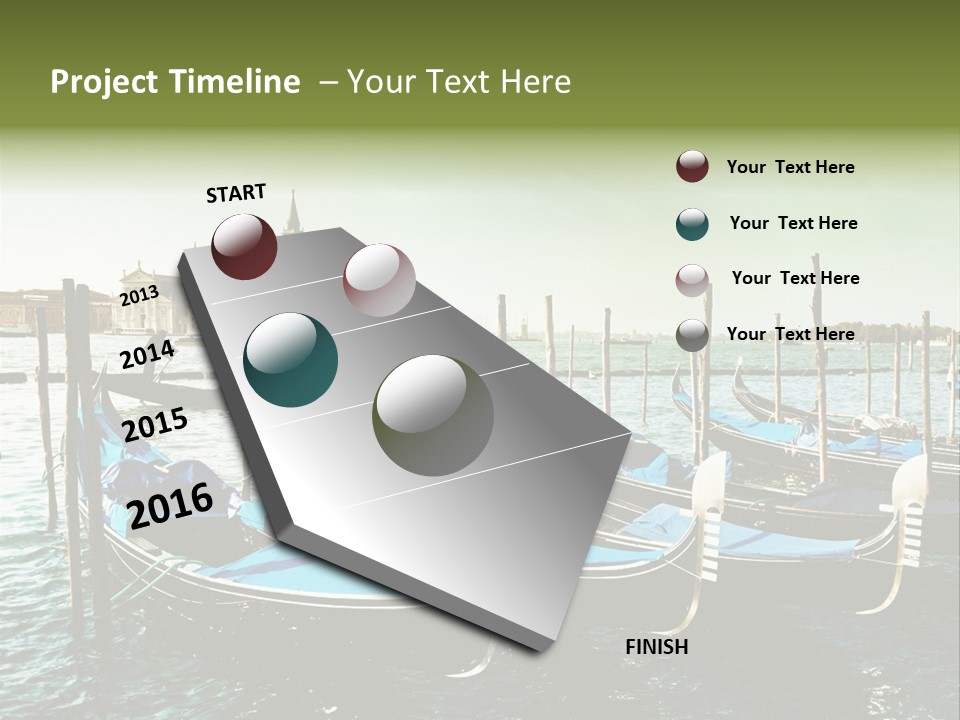 Project Timeline – Your Text Here

START

2013

2014

2015

2016

FINISH

Your Text Here

Your Text Here

Your Text Here

Your Text Here